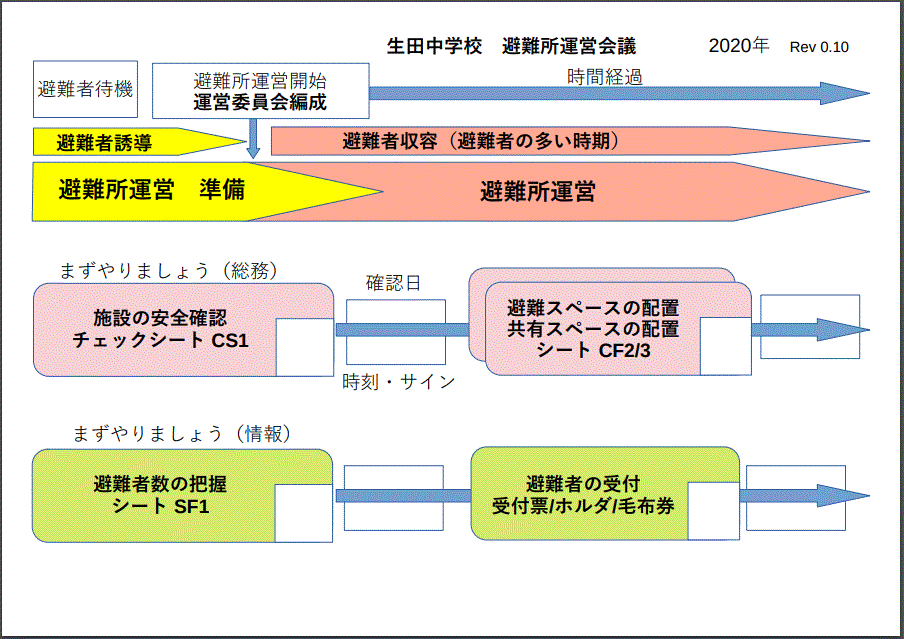 生田中学校　避難所運営会議　2020年　Rev 0.10

避難者待機

避難所運営開始
運営委員会編成

時間経過

避難者誘導

避難者収容（避難者の多い時期）

避難所運営　準備

避難所運営

まずやりましょう（総務）

施設の安全確認
チェックシート CS1

確認日

時刻・サイン

避難スペースの配置
共有スペースの配置
シート CF2/3

まずやりましょう（情報）

避難者数の把握
シート SF1

避難者の受付
受付票/ホルダ/毛布券